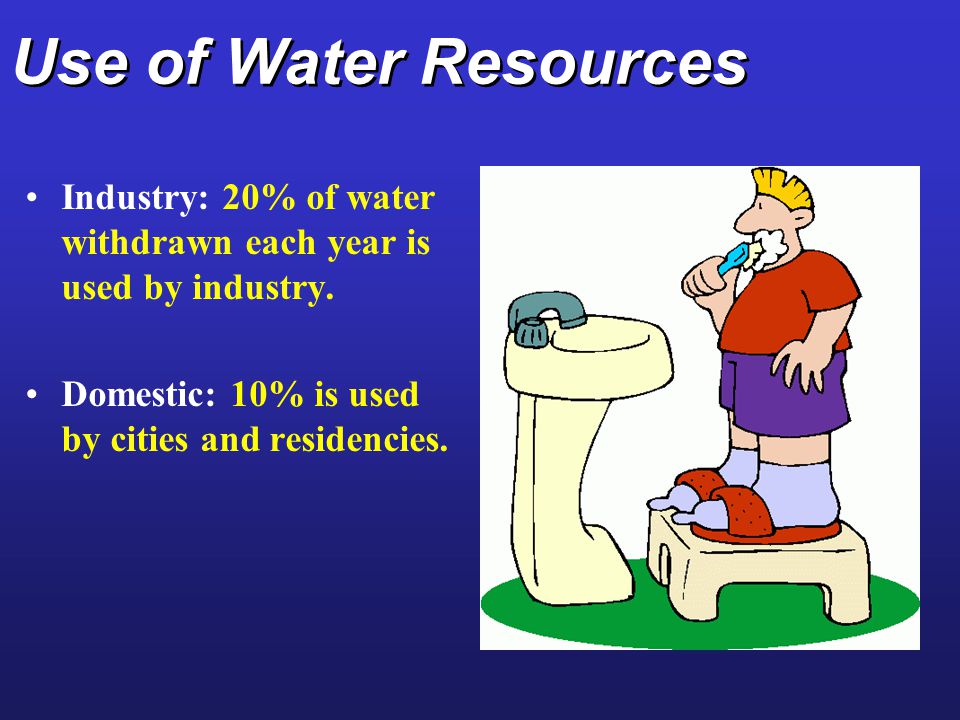 Use of Water Resources

• Industry: 20% of water withdrawn each year is used by industry.

• Domestic: 10% is used by cities and residencies.